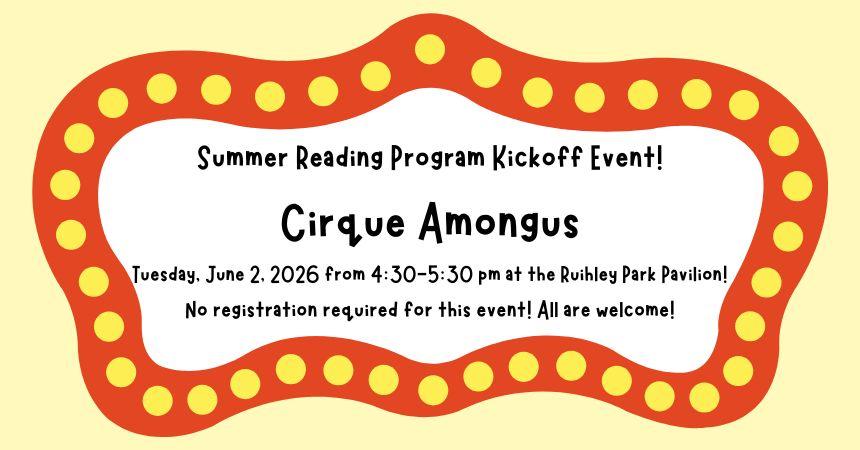 Summer Reading Program Kickoff Event!

Cirque Amongus

Tuesday, June 2, 2026 from 4:30-5:30 pm at the Ruihley Park Pavilion!

No registration required for this event! All are welcome!